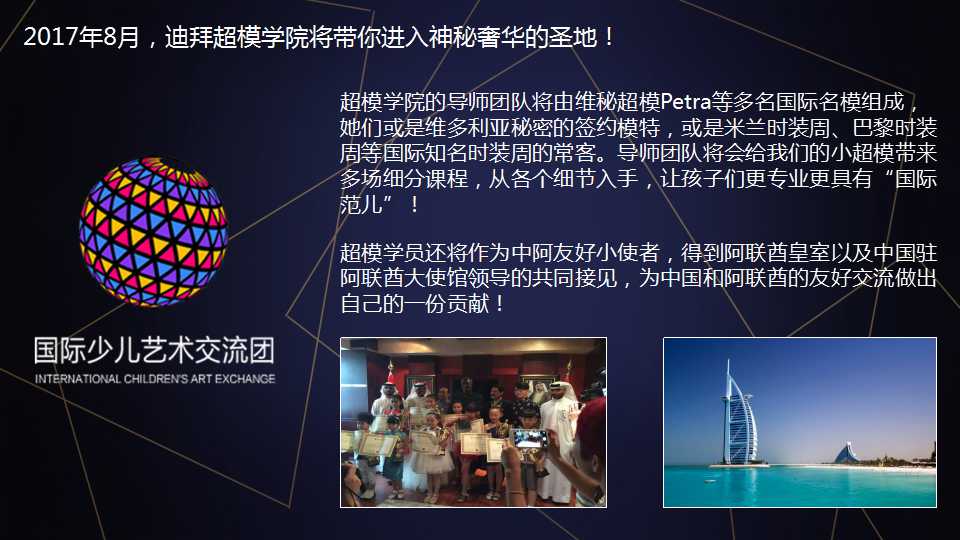 2017年8月，迪拜超模学院将带你进入神秘奢华的圣地！

超模学院的导师团队将由维秘超模Petra等多名国际名模组成，她们或是维多利亚秘密的签约模特，或是米兰时装周、巴黎时装周等国际知名时装周的常客。导师团队将会给我们的小超模带来多场细分课程，从各个细节入手，让孩子们更专业更具有“国际范儿”！

超模学员还将作为中阿友好小使者，得到阿联酋皇室以及中国驻阿联酋大使馆领导的共同接见，为中国和阿联酋的友好交流做出自己的一份贡献！

国际少儿艺术交流团
INTERNATIONAL CHILDREN'S ART EXCHANGE